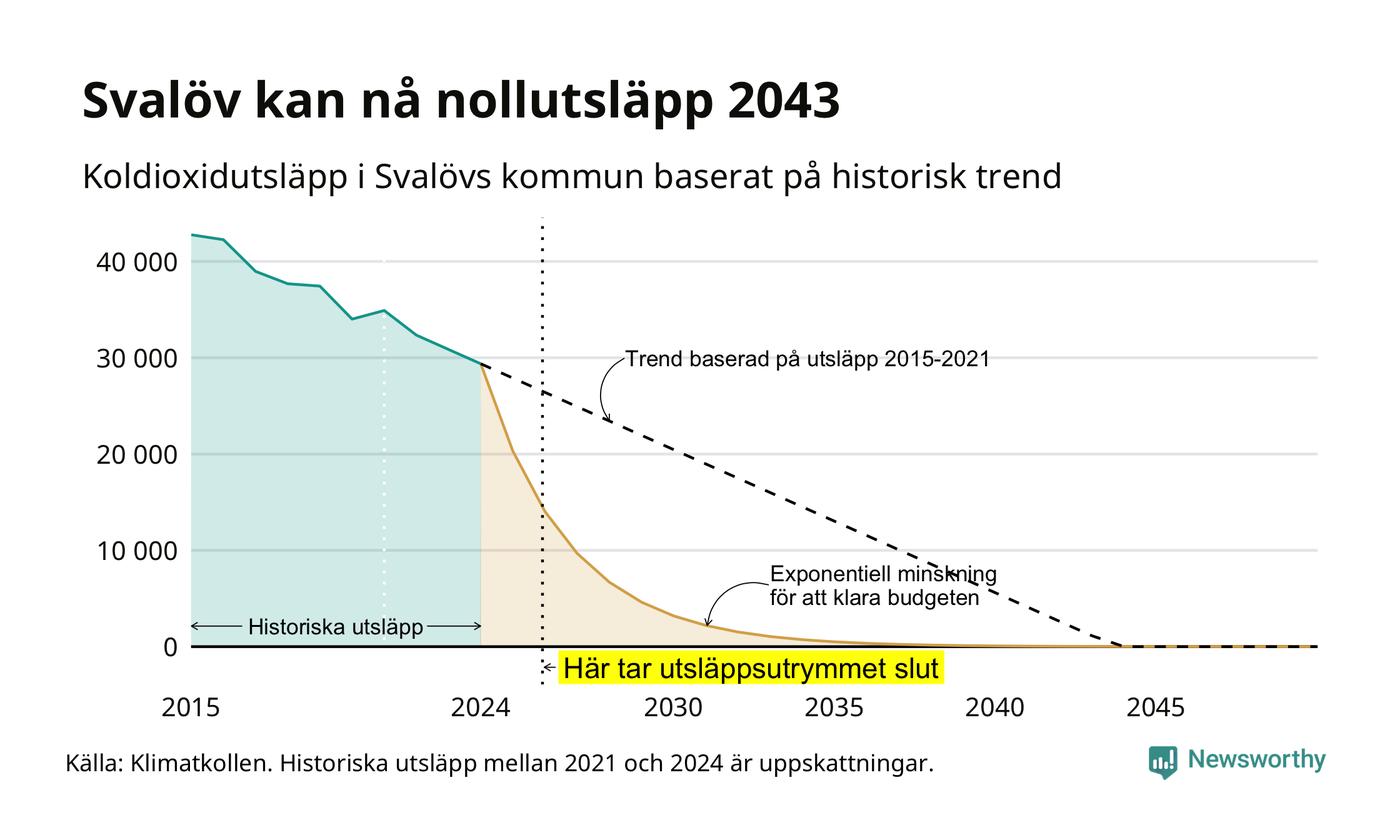 Svalöv kan nå nollutsläpp 2043

Koldioxidutsläpp i Svalövs kommun baserat på historisk trend

40 000
30 000
20 000
10 000
0

Trend baserad på utsläpp 2015-2021

Exponentiell minskning för att klara budgeten

Historiska utsläpp

Här tar utsläppsutrymmet slut

2015
2024
2030
2035
2040
2045

Källa: Klimatkollen. Historiska utsläpp mellan 2021 och 2024 är uppskattningar.

Newsworthy